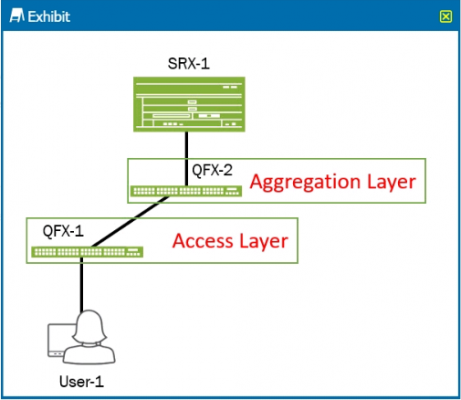 Exhibit

SRX-1

QFX-2

Aggregation Layer

QFX-1

Access Layer

User-1